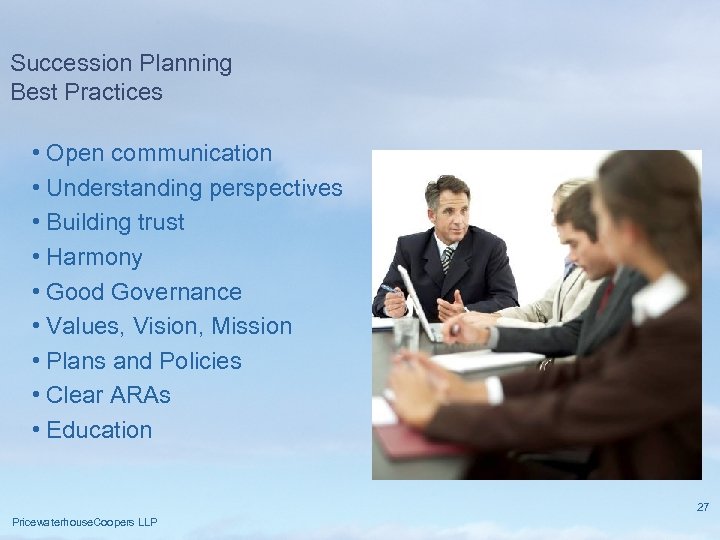 Succession Planning
Best Practices

• Open communication
• Understanding perspectives
• Building trust
• Harmony
• Good Governance
• Values, Vision, Mission
• Plans and Policies
• Clear ARAs
• Education

27

PricewaterhouseCoopers LLP